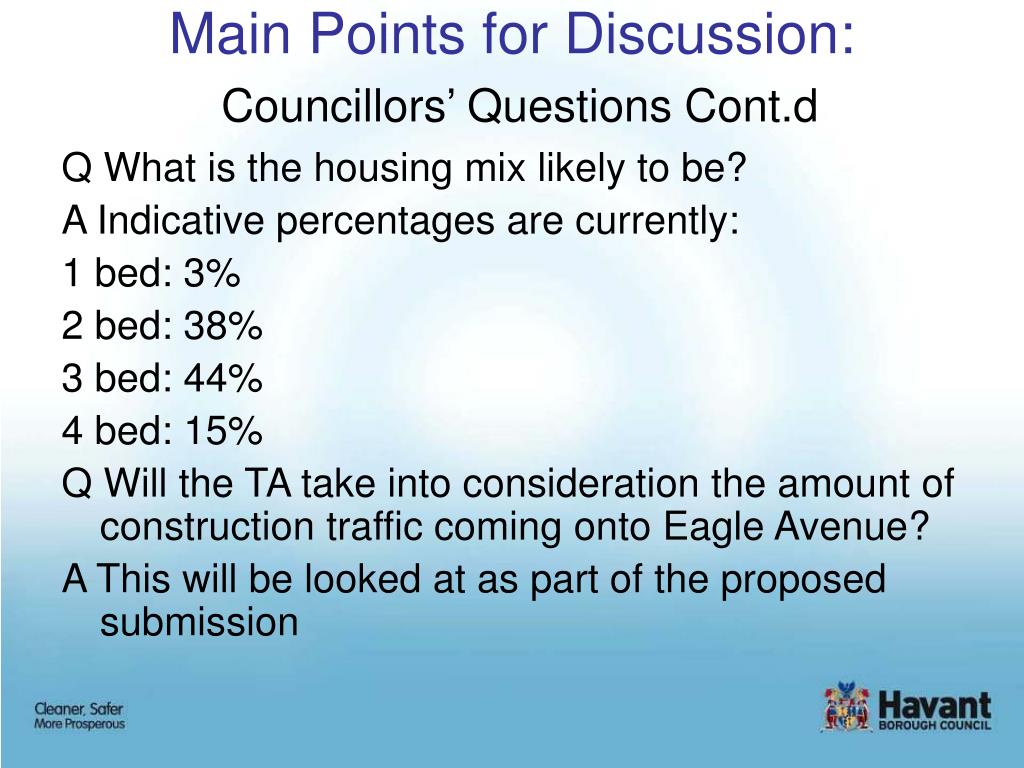 Main Points for Discussion:
Councillors’ Questions Cont.d

Q What is the housing mix likely to be?

A Indicative percentages are currently:

1 bed: 3%

2 bed: 38%

3 bed: 44%

4 bed: 15%

Q Will the TA take into consideration the amount of construction traffic coming onto Eagle Avenue?

A This will be looked at as part of the proposed submission

Cleaner, Safer
More Prosperous

Havant
BOROUGH COUNCIL